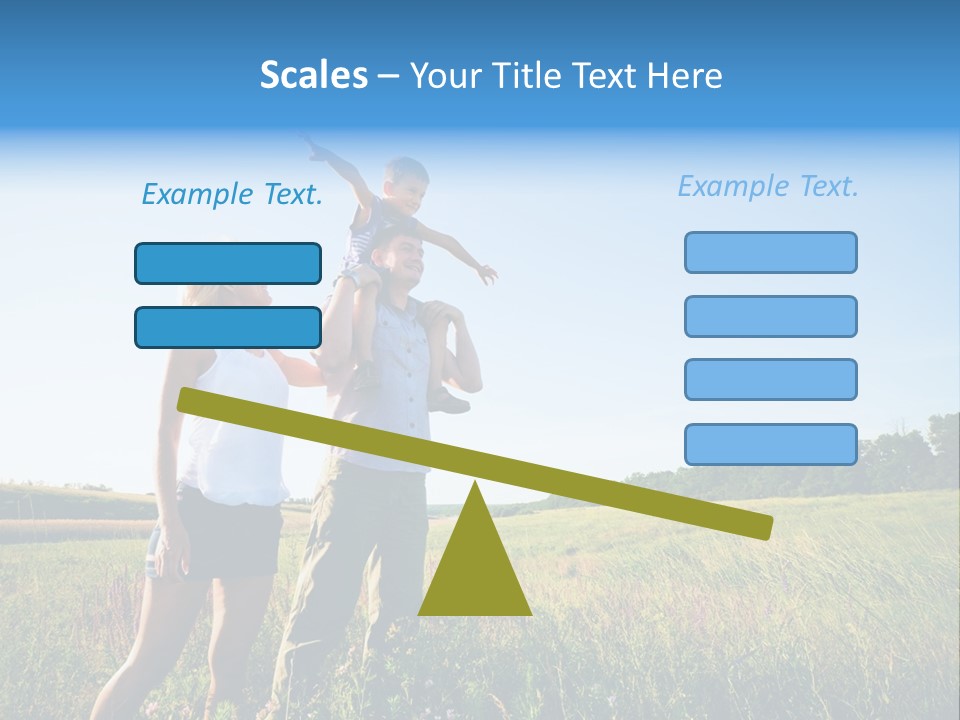 Scales – Your Title Text Here

Example Text.

Example Text.